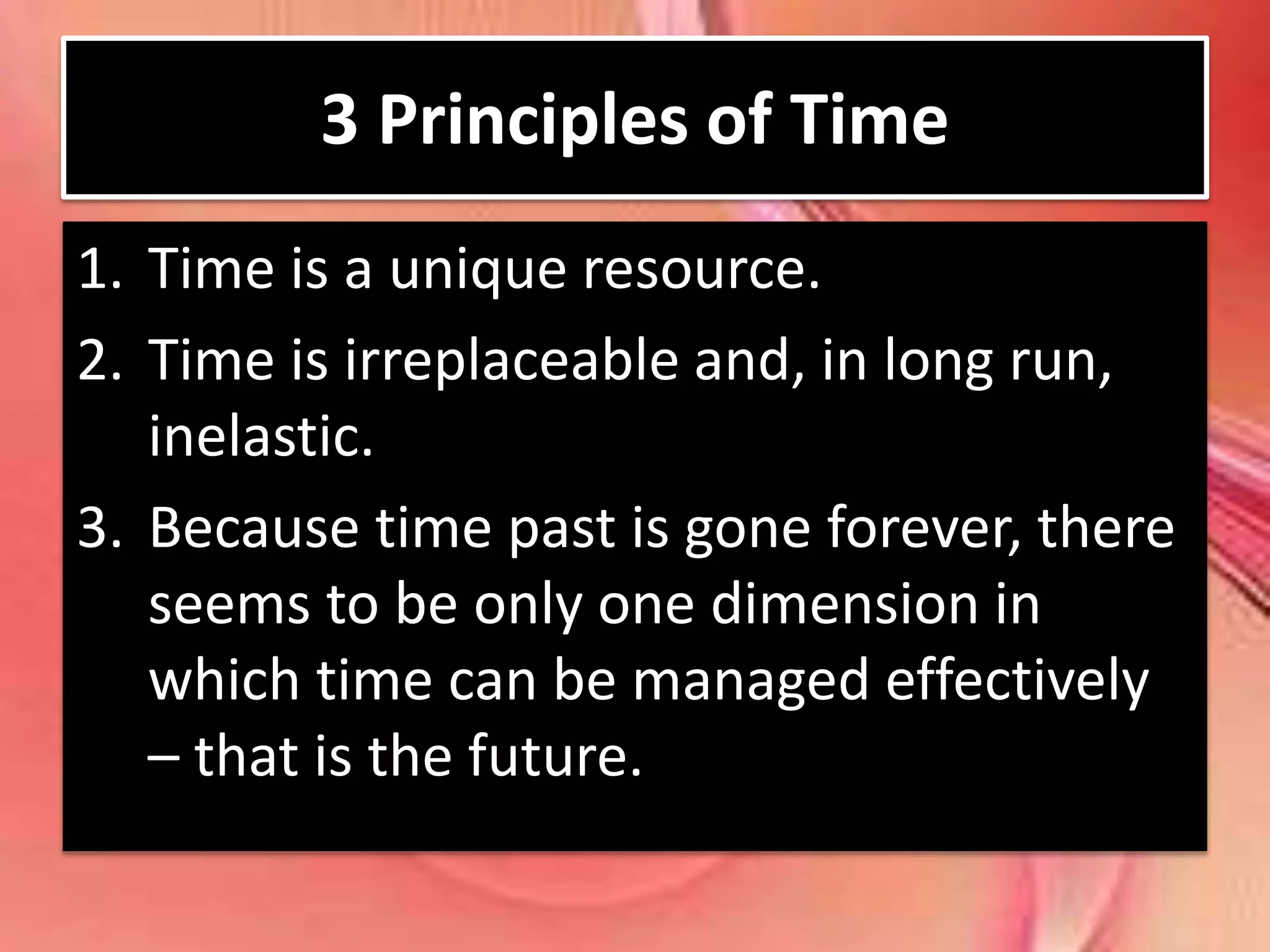 3 Principles of Time

1. Time is a unique resource.
2. Time is irreplaceable and, in long run, inelastic.
3. Because time past is gone forever, there seems to be only one dimension in which time can be managed effectively – that is the future.